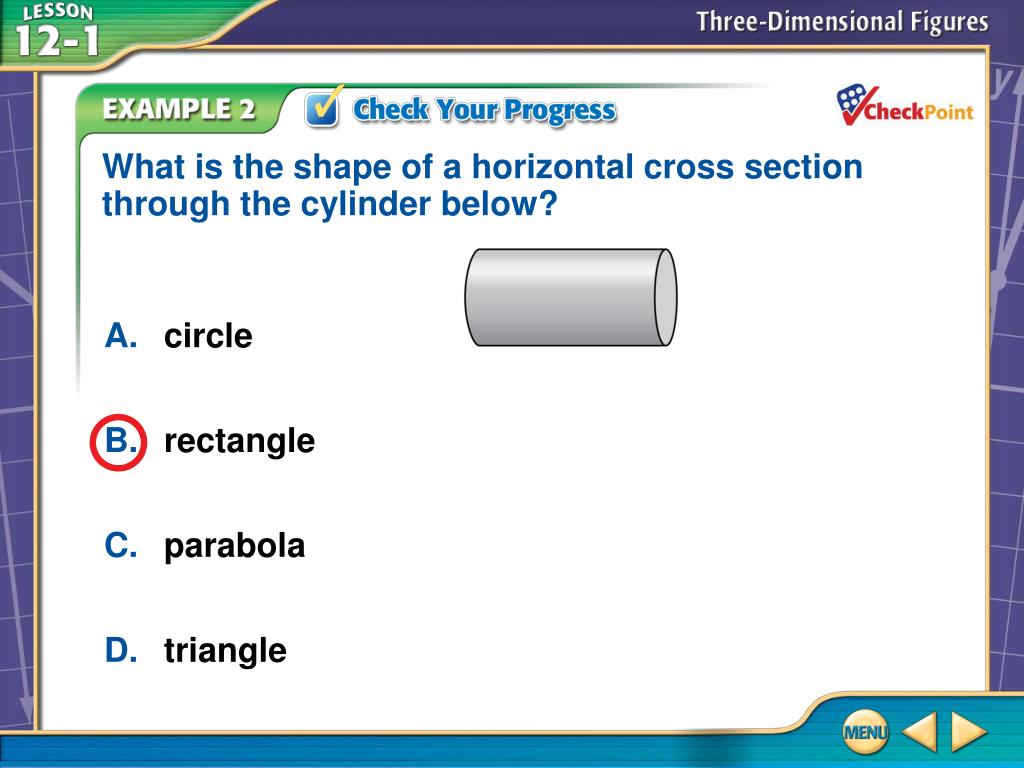 LESSON 12-1

Three-Dimensional Figures

EXAMPLE 2

Check Your Progress

CheckPoint

What is the shape of a horizontal cross section through the cylinder below?

A. circle

B. rectangle

C. parabola

D. triangle

MENU